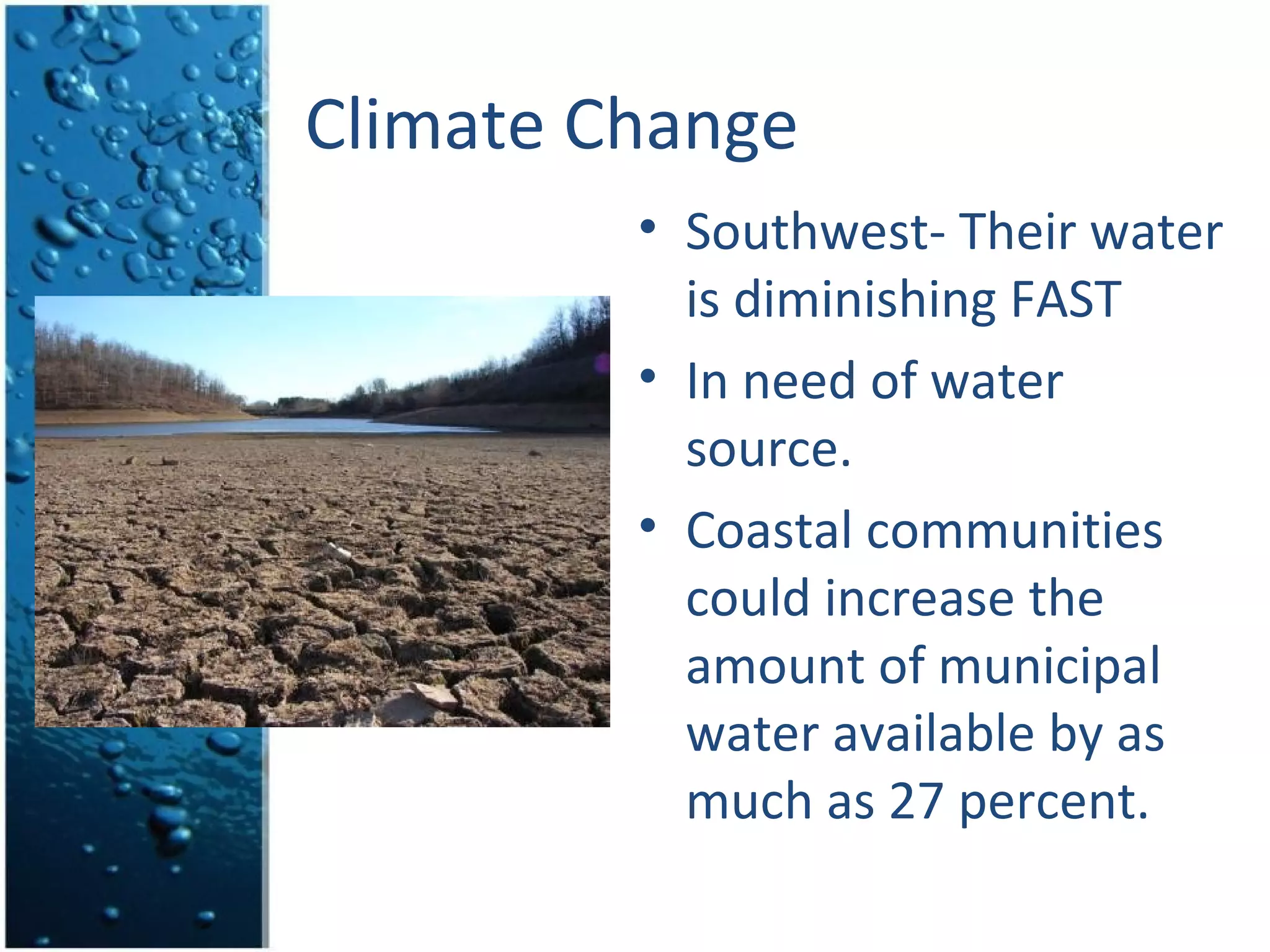 Climate Change

• Southwest- Their water is diminishing FAST

• In need of water source.

• Coastal communities could increase the amount of municipal water available by as much as 27 percent.